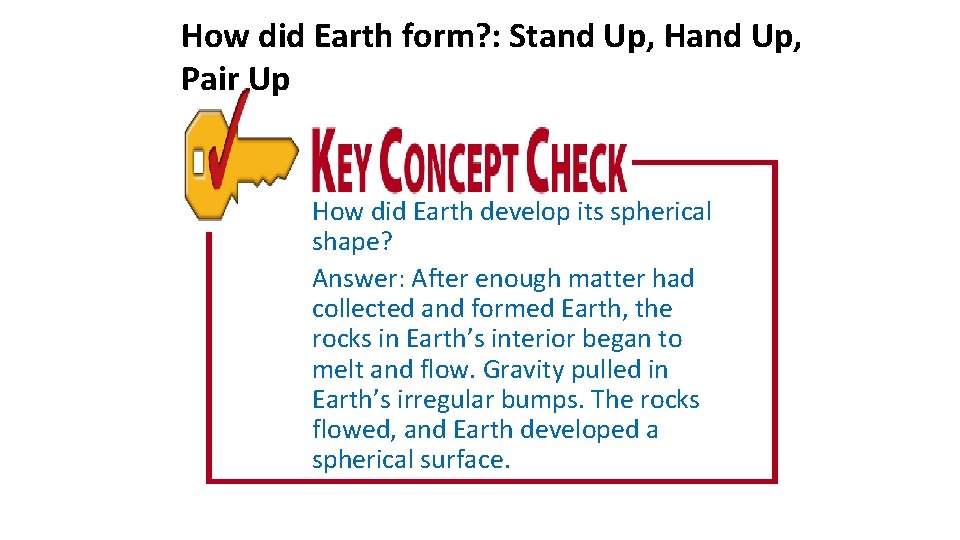 How did Earth form?: Stand Up, Hand Up, Pair Up

KEY CONCEPT CHECK

How did Earth develop its spherical shape?

Answer: After enough matter had collected and formed Earth, the rocks in Earth's interior began to melt and flow. Gravity pulled in Earth's irregular bumps. The rocks flowed, and Earth developed a spherical surface.